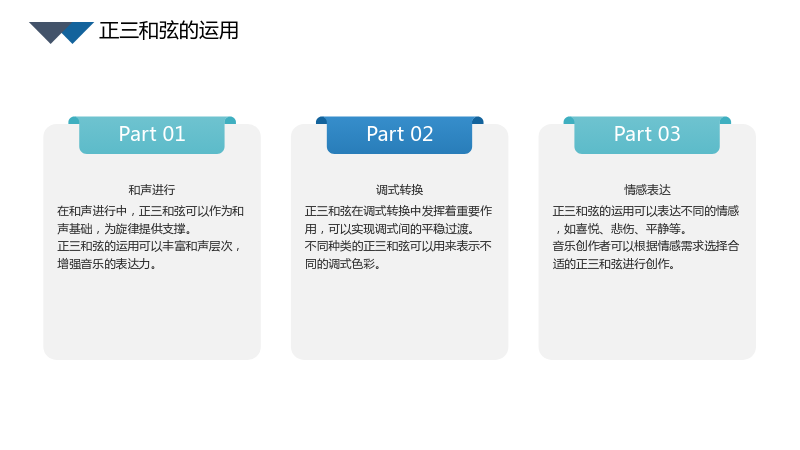 正三和弦的运用

Part 01

和声进行

在和声进行中，正三和弦可以作为和声基础，为旋律提供支撑。

正三和弦的运用可以丰富和声层次，增强音乐的表达力。

Part 02

调式转换

正三和弦在调式转换中发挥着重要作用，可以实现调式间的平稳过渡。

不同种类的正三和弦可以用来表示不同的调式色彩。

Part 03

情感表达

正三和弦的运用可以表达不同的情感，如喜悦、悲伤、平静等。

音乐创作者可以根据情感需求选择合适的正三和弦进行创作。